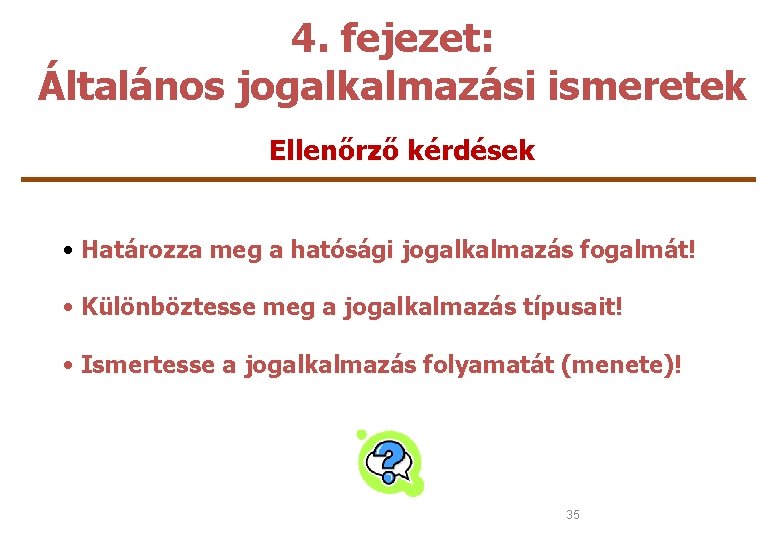 4. fejezet:
Általános jogalkalmazási ismeretek

Ellenőrző kérdések

• Határozza meg a hatósági jogalkalmazás fogalmát!

• Különböztesse meg a jogalkalmazás típusait!

• Ismertesse a jogalkalmazás folyamatát (menete)!

35